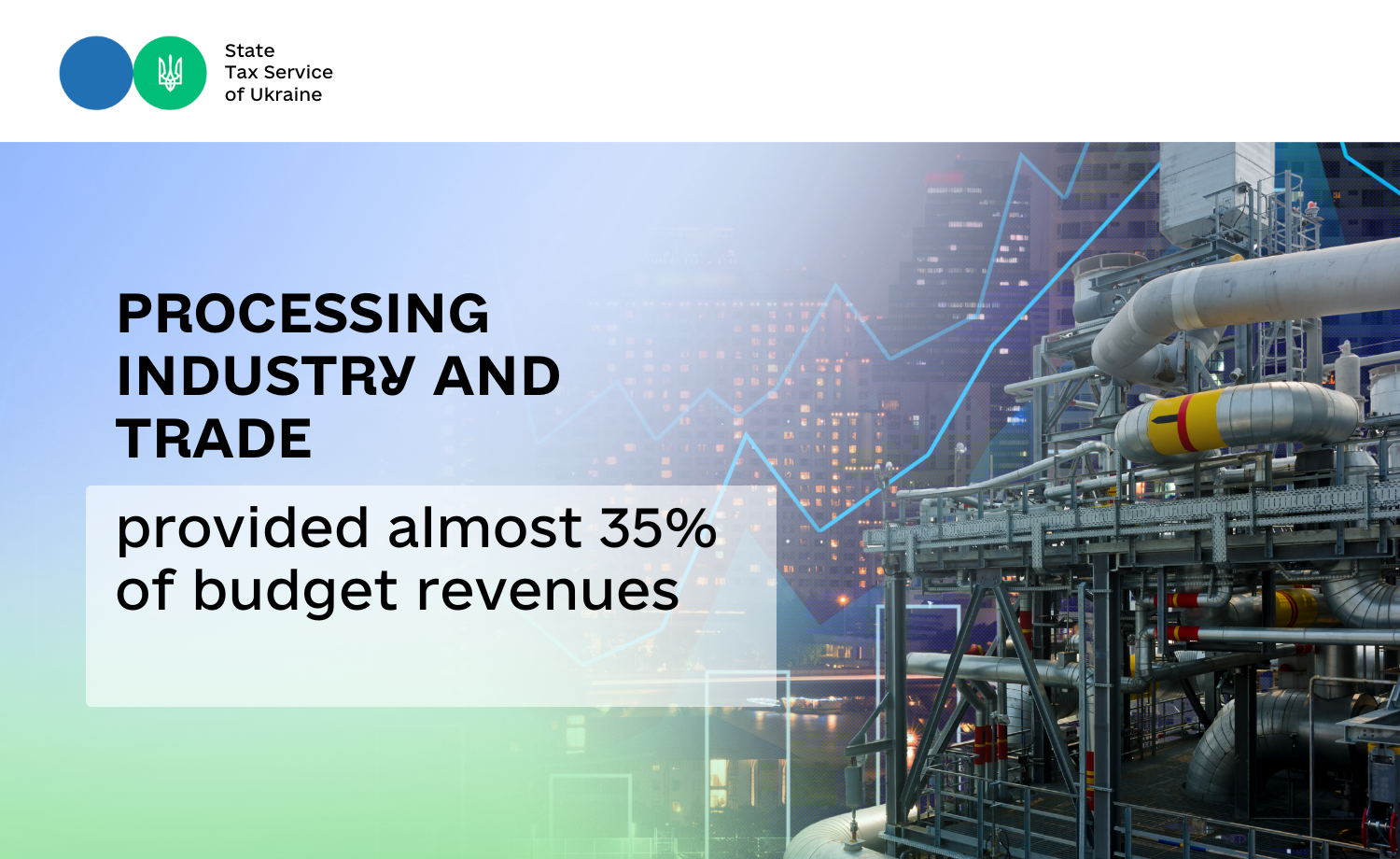 State
Tax Service
of Ukraine

PROCESSING INDUSTRY AND TRADE

provided almost 35% of budget revenues